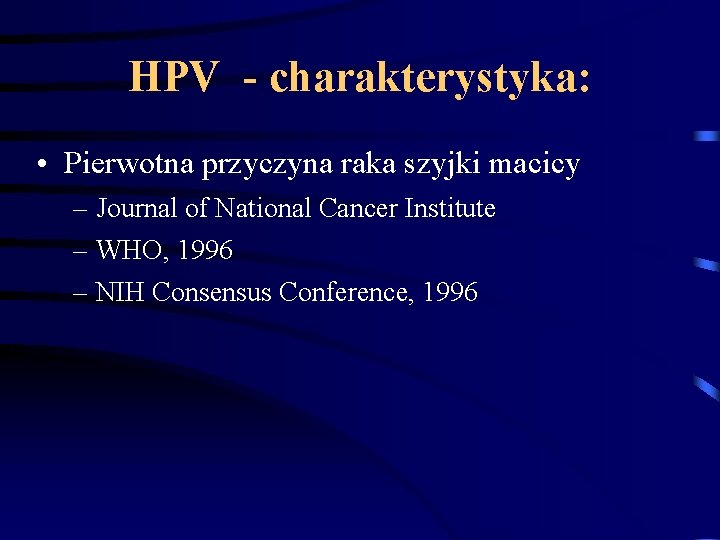 HPV - charakterystyka:

• Pierwotna przyczyna raka szyjki macicy
– Journal of National Cancer Institute
– WHO, 1996
– NIH Consensus Conference, 1996